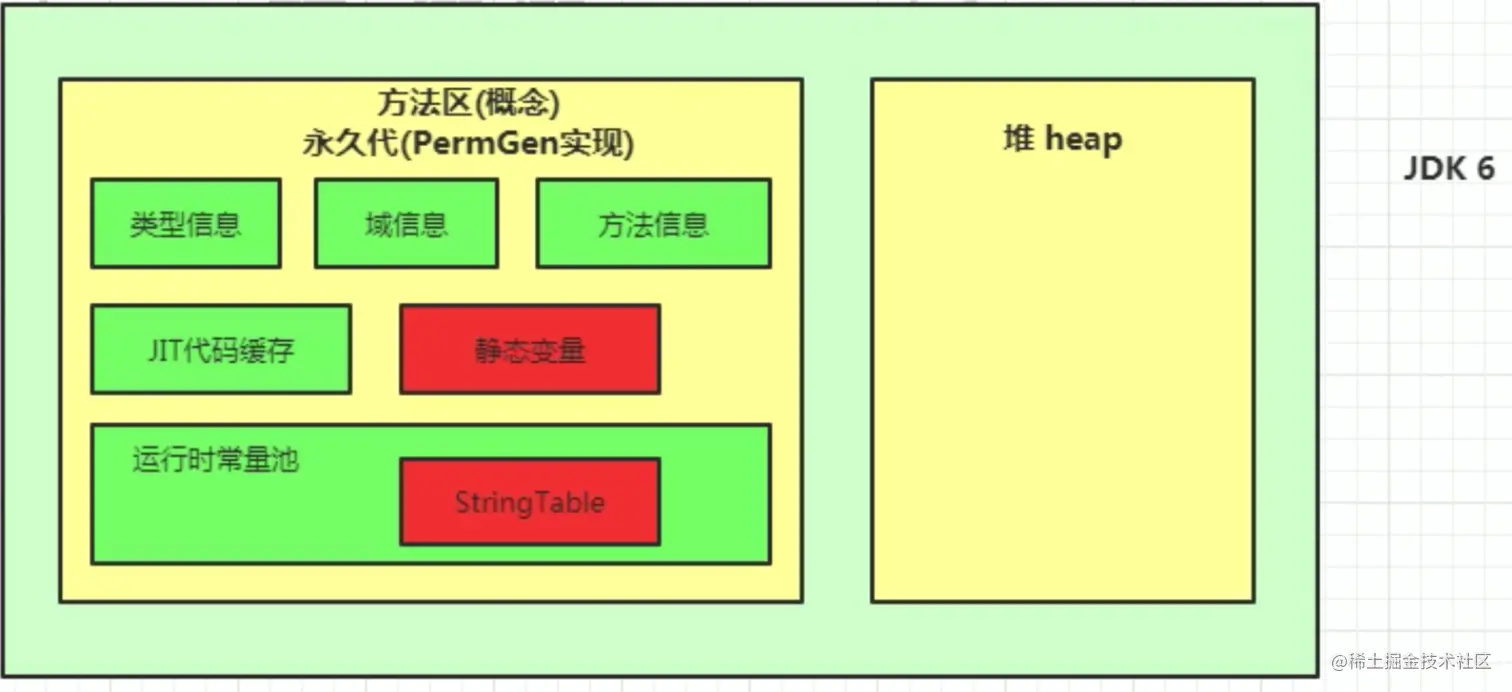 方法区(概念)
永久代(PermGen实现)

类型信息

域信息

方法信息

JIT代码缓存

静态变量

运行时常量池

StringTable

堆 heap

JDK 6

@稀土掘金技术社区